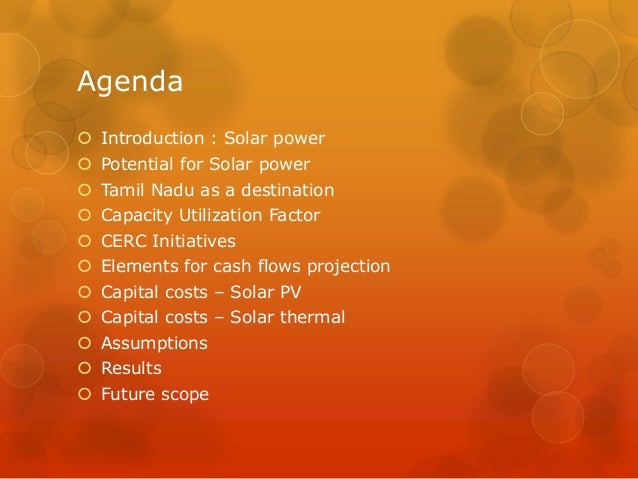 Agenda

- Introduction : Solar power
- Potential for Solar power
- Tamil Nadu as a destination
- Capacity Utilization Factor
- CERC Initiatives
- Elements for cash flows projection
- Capital costs – Solar PV
- Capital costs – Solar thermal
- Assumptions
- Results
- Future scope